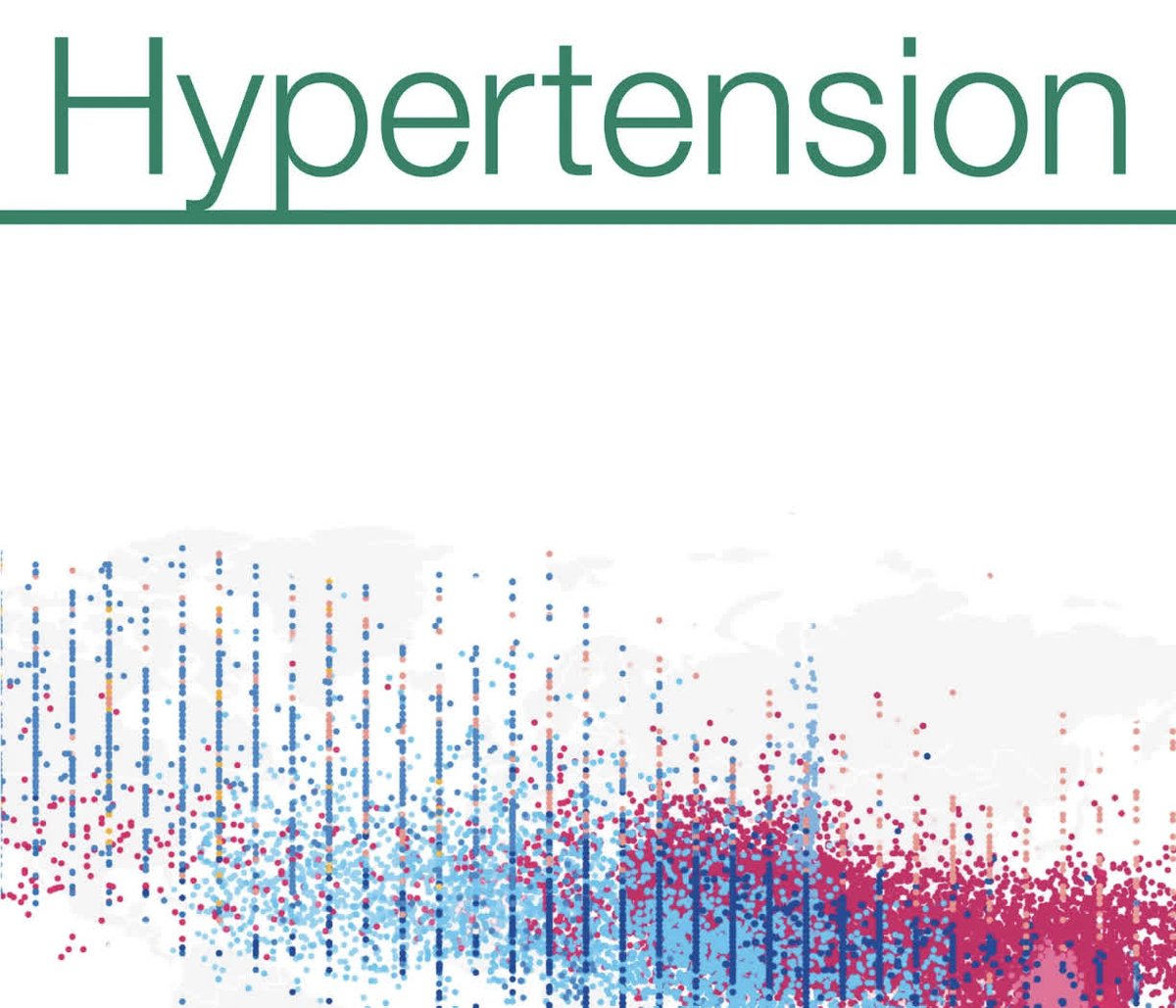 Hypertension